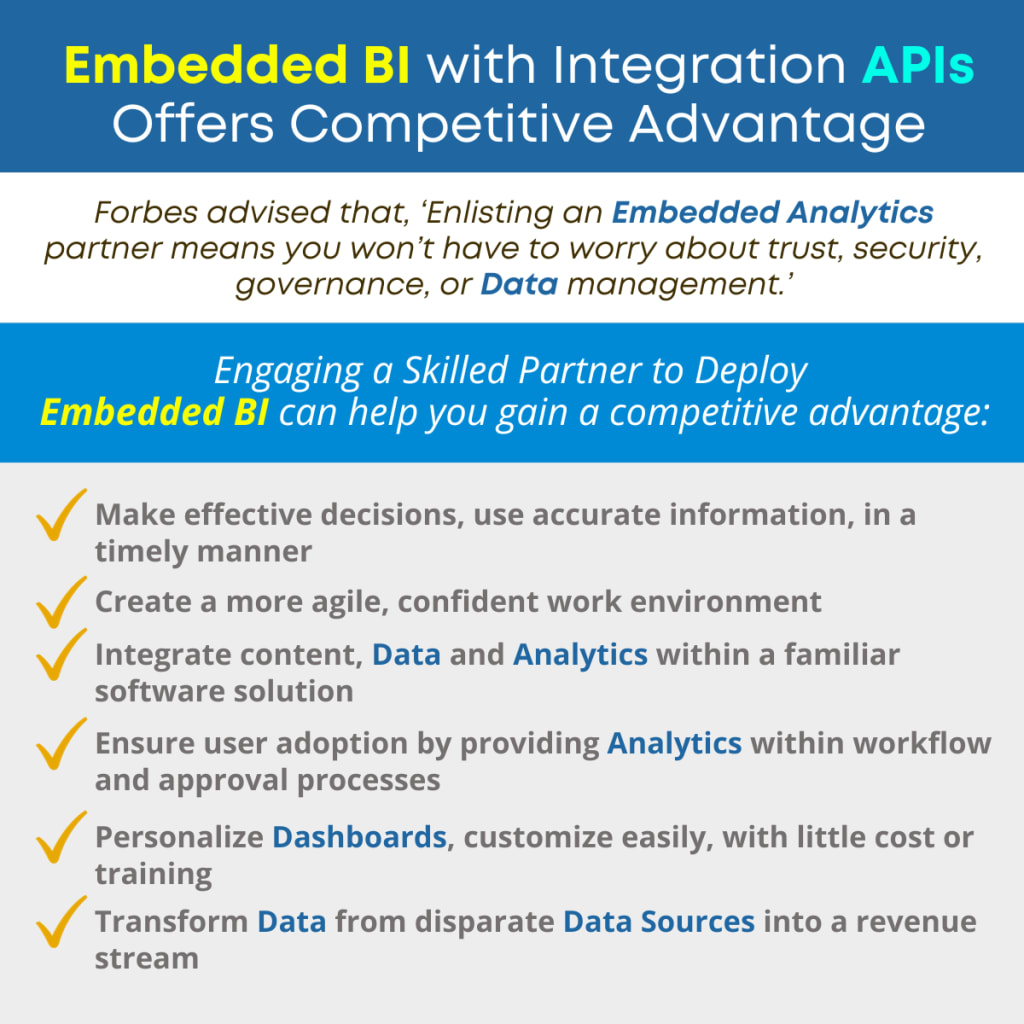 Embedded BI with Integration APIs Offers Competitive Advantage

Forbes advised that, 'Enlisting an Embedded Analytics partner means you won't have to worry about trust, security, governance, or Data management.'

Engaging a Skilled Partner to Deploy Embedded BI can help you gain a competitive advantage:

Make effective decisions, use accurate information, in a timely manner

Create a more agile, confident work environment

Integrate content, Data and Analytics within a familiar software solution

Ensure user adoption by providing Analytics within workflow and approval processes

Personalize Dashboards, customize easily, with little cost or training

Transform Data from disparate Data Sources into a revenue stream